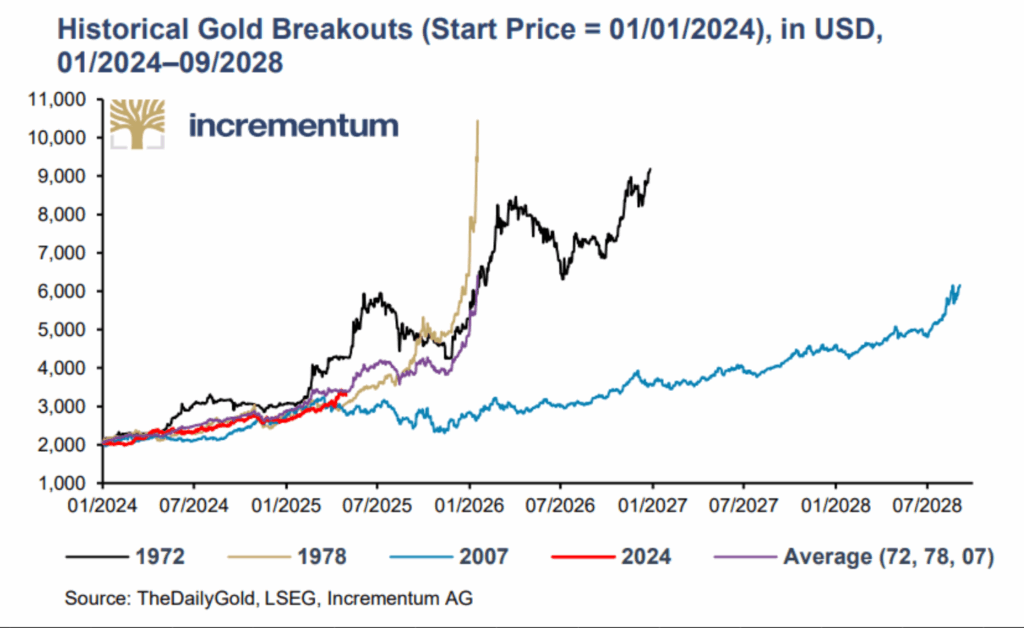 Historical Gold Breakouts (Start Price = 01/01/2024), in USD, 01/2024–09/2028

incrementum

11,000
10,000
9,000
8,000
7,000
6,000
5,000
4,000
3,000
2,000
1,000

01/2024 07/2024 01/2025 07/2025 01/2026 07/2026 01/2027 07/2027 01/2028 07/2028

1972
1978
2007
2024
Average (72, 78, 07)

Source: TheDailyGold, LSEG, Incrementum AG